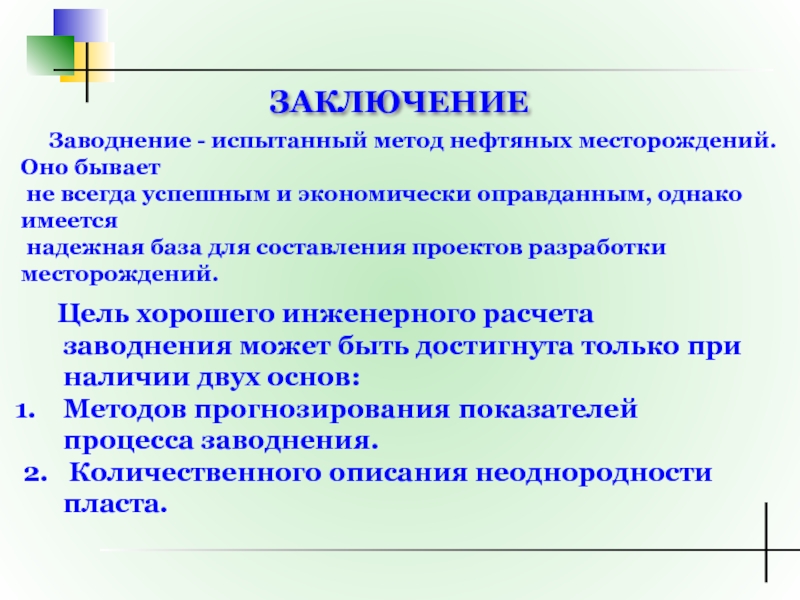 ЗАКЛЮЧЕНИЕ

Заводнение - испытанный метод нефтяных месторождений. Оно бывает не всегда успешным и экономически оправданным, однако имеется надежная база для составления проектов разработки месторождений.

Цель хорошего инженерного расчета заводнения может быть достигнута только при наличии двух основ:
1. Методов прогнозирования показателей процесса заводнения.
2. Количественного описания неоднородности пласта.